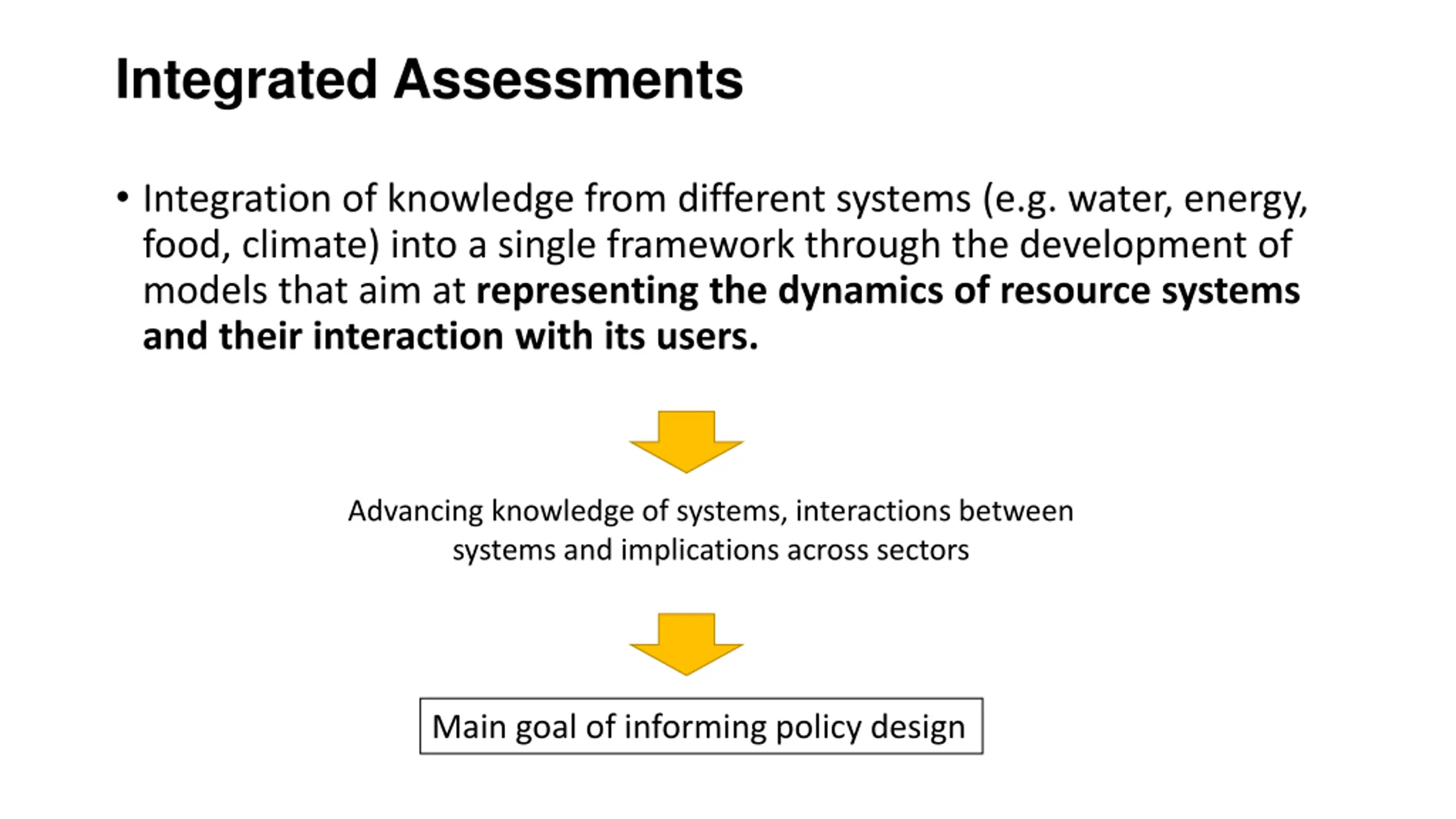 Integrated Assessments

• Integration of knowledge from different systems (e.g. water, energy, food, climate) into a single framework through the development of models that aim at representing the dynamics of resource systems and their interaction with its users.

Advancing knowledge of systems, interactions between systems and implications across sectors

Main goal of informing policy design